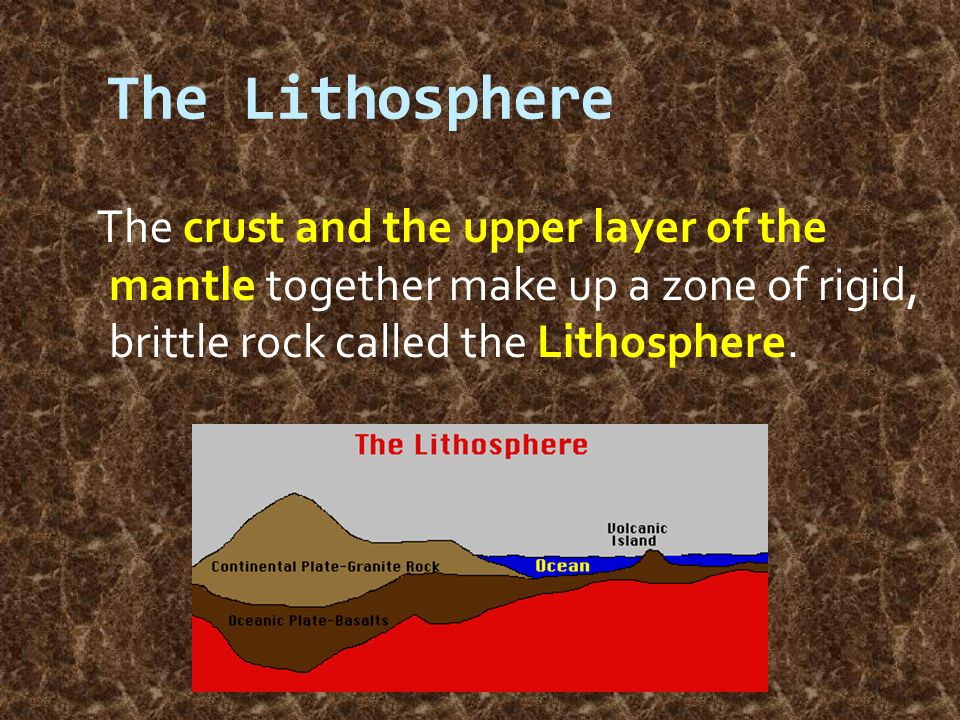 The Lithosphere

The crust and the upper layer of the mantle together make up a zone of rigid, brittle rock called the Lithosphere.

The Lithosphere

Volcanic Island

Continental Plate-Granite Rock

Ocean

Oceanic Plate-Basalts